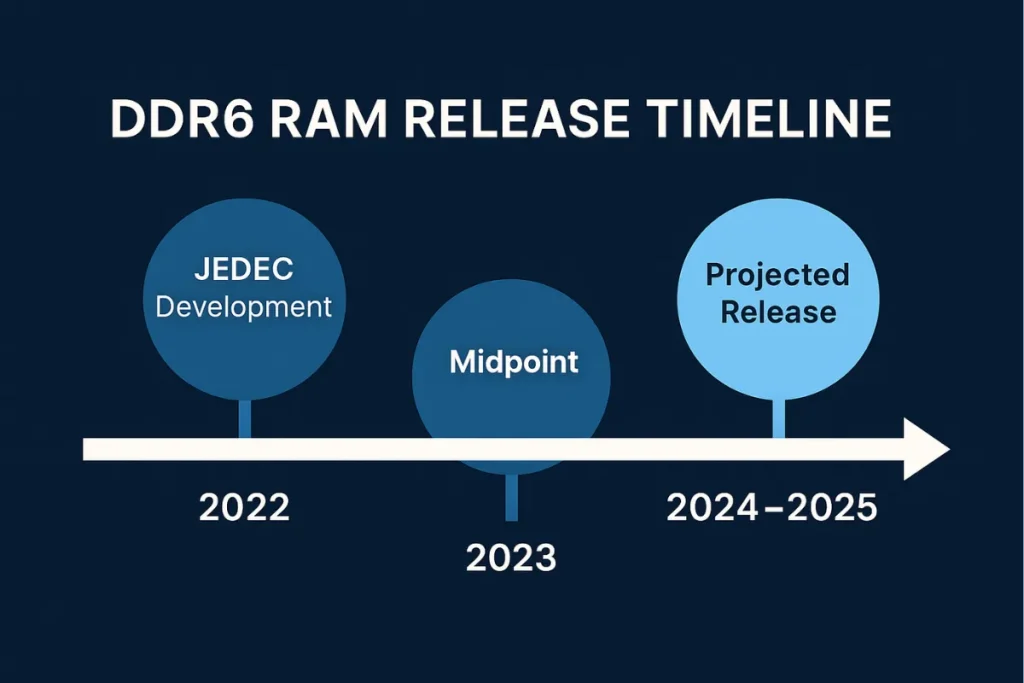 DDR6 RAM RELEASE TIMELINE

JEDEC Development

2022

Midpoint

2023

Projected Release

2024–2025